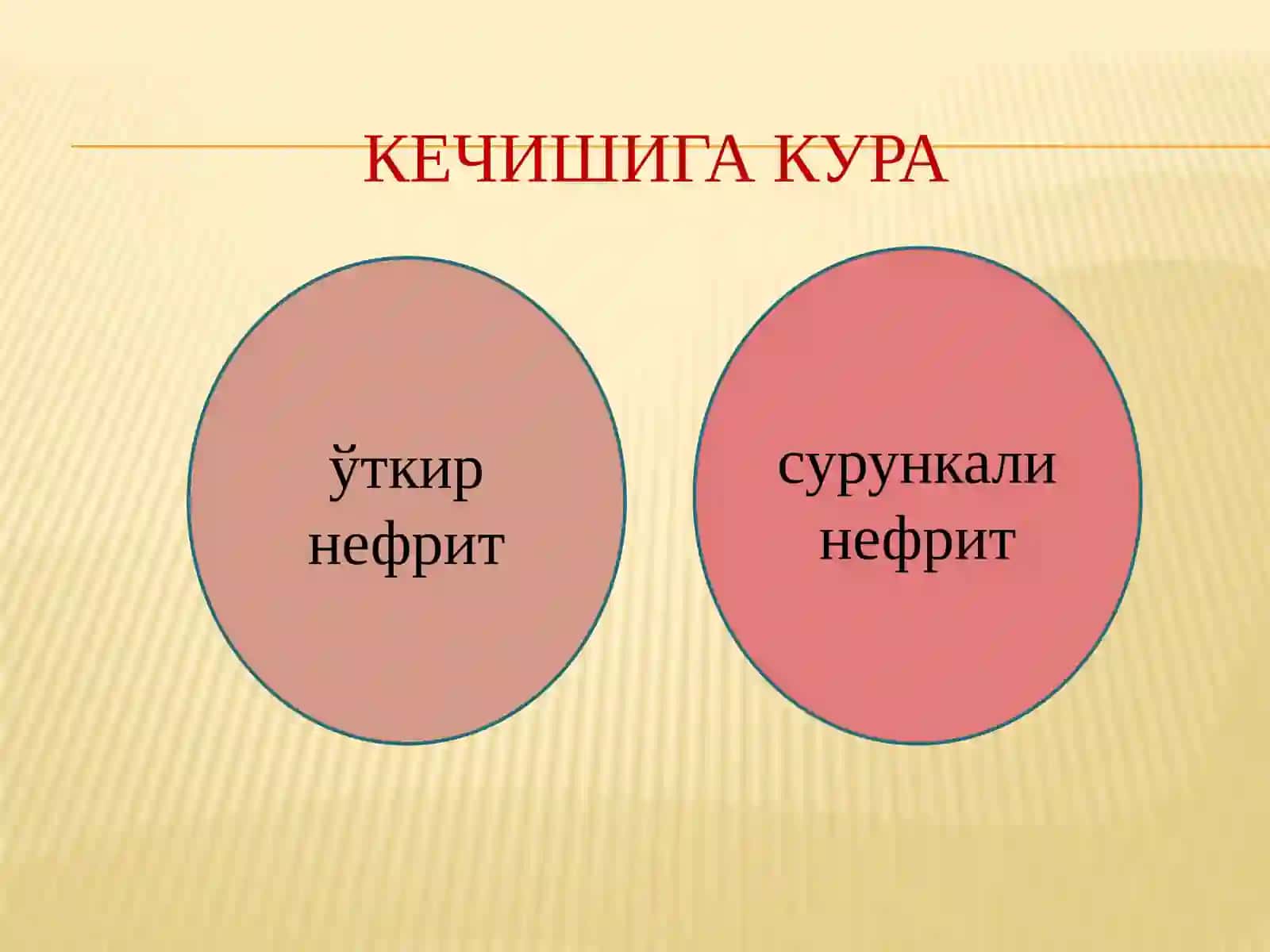 КЕЧИШИГА КУРА

ўткир нефрит

сурункали нефрит